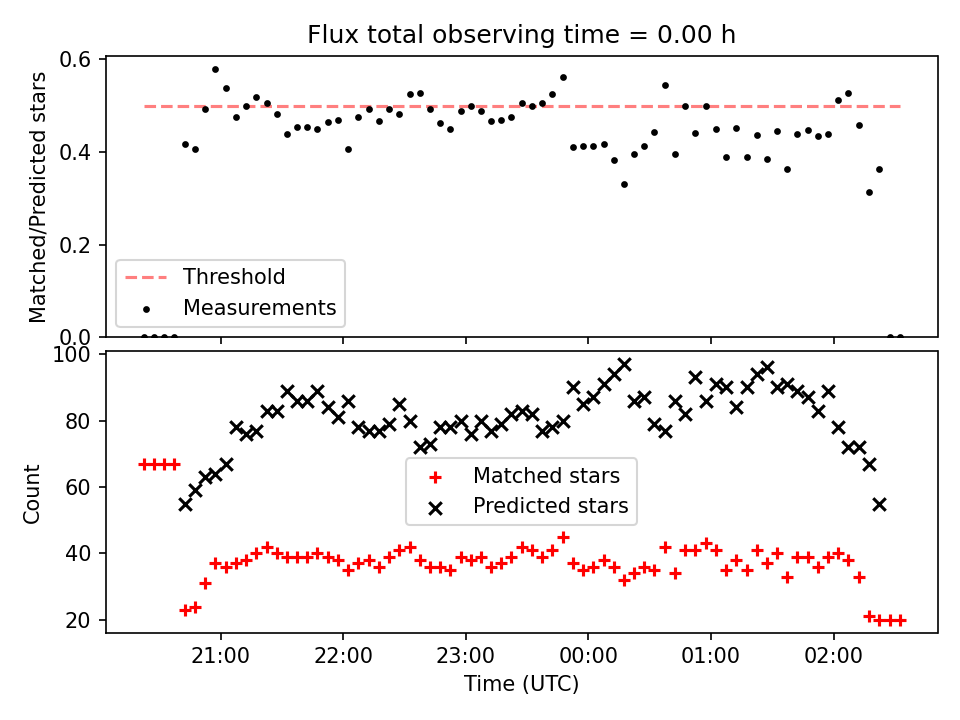 Flux total observing time = 0.00 h

Matched/Predicted stars

0.6
0.4
0.2
0.0

Threshold
Measurements

Count

100
80
60
40
20

Matched stars
Predicted stars

21:00
22:00
23:00
00:00
01:00
02:00

Time (UTC)